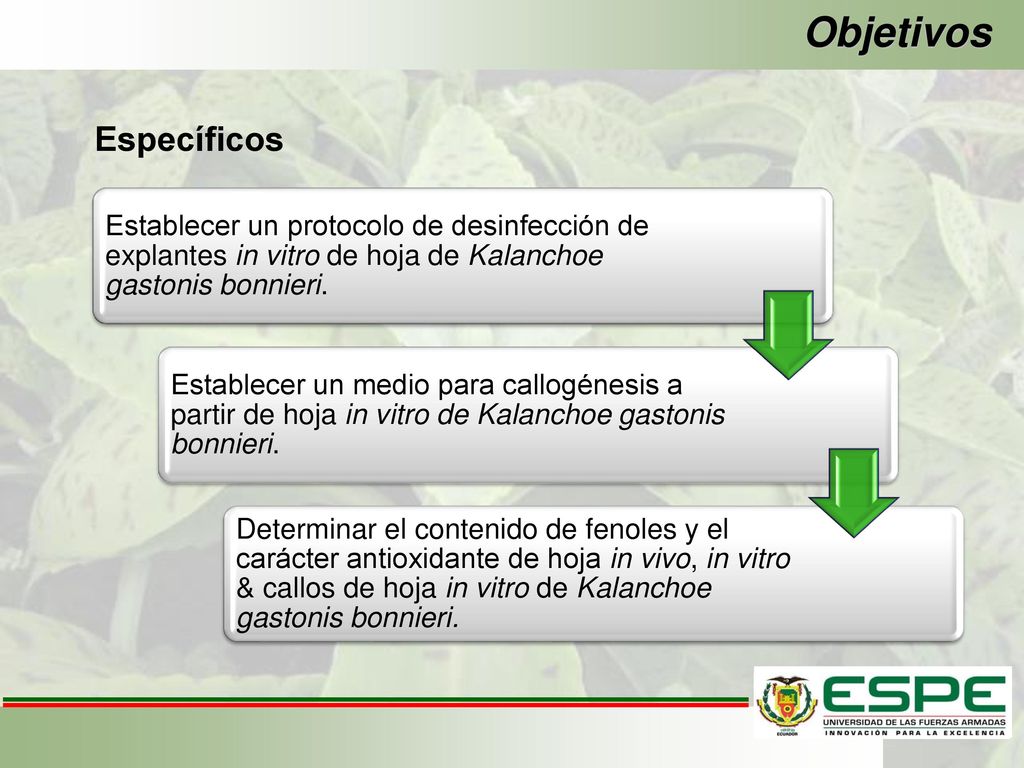 Objetivos

Específicos

Establecer un protocolo de desinfección de explantes in vitro de hoja de Kalanchoe gastonis bonnieri.

Establecer un medio para callogénesis a partir de hoja in vitro de Kalanchoe gastonis bonnieri.

Determinar el contenido de fenoles y el carácter antioxidante de hoja in vivo, in vitro & callos de hoja in vitro de Kalanchoe gastonis bonnieri.

ECUADOR

ESPE
UNIVERSIDAD DE LAS FUERZAS ARMADAS
INNOVACIÓN PARA LA EXCELENCIA